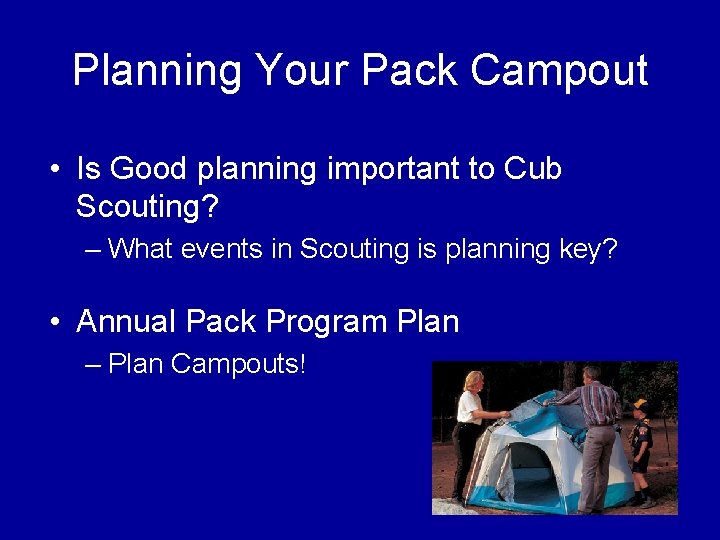 Planning Your Pack Campout

• Is Good planning important to Cub Scouting?
  – What events in Scouting is planning key?

• Annual Pack Program Plan
  – Plan Campouts!